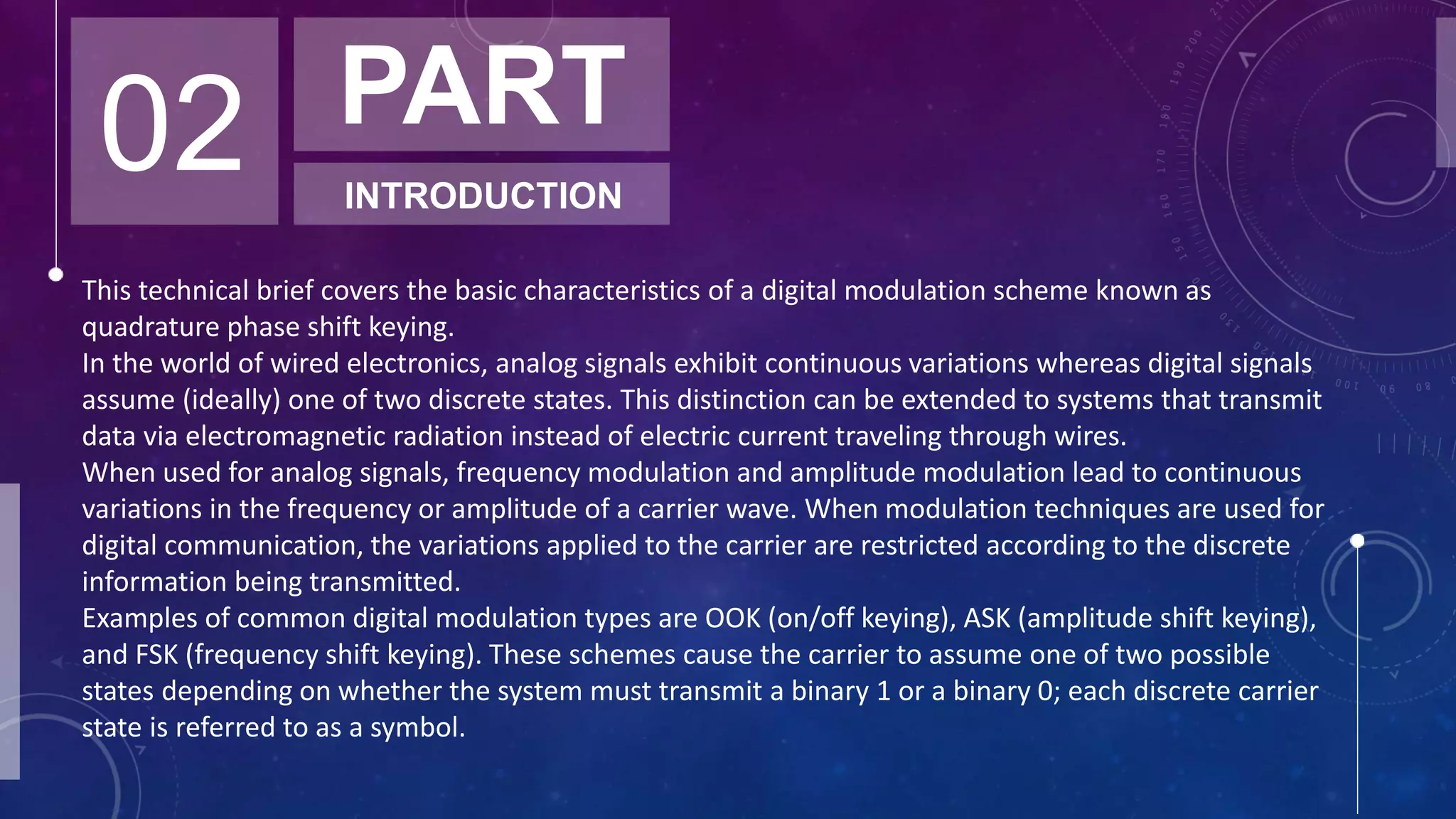 02

PART

INTRODUCTION

This technical brief covers the basic characteristics of a digital modulation scheme known as quadrature phase shift keying.
In the world of wired electronics, analog signals exhibit continuous variations whereas digital signals assume (ideally) one of two discrete states. This distinction can be extended to systems that transmit data via electromagnetic radiation instead of electric current traveling through wires.
When used for analog signals, frequency modulation and amplitude modulation lead to continuous variations in the frequency or amplitude of a carrier wave. When modulation techniques are used for digital communication, the variations applied to the carrier are restricted according to the discrete information being transmitted.
Examples of common digital modulation types are OOK (on/off keying), ASK (amplitude shift keying), and FSK (frequency shift keying). These schemes cause the carrier to assume one of two possible states depending on whether the system must transmit a binary 1 or a binary 0; each discrete carrier state is referred to as a symbol.